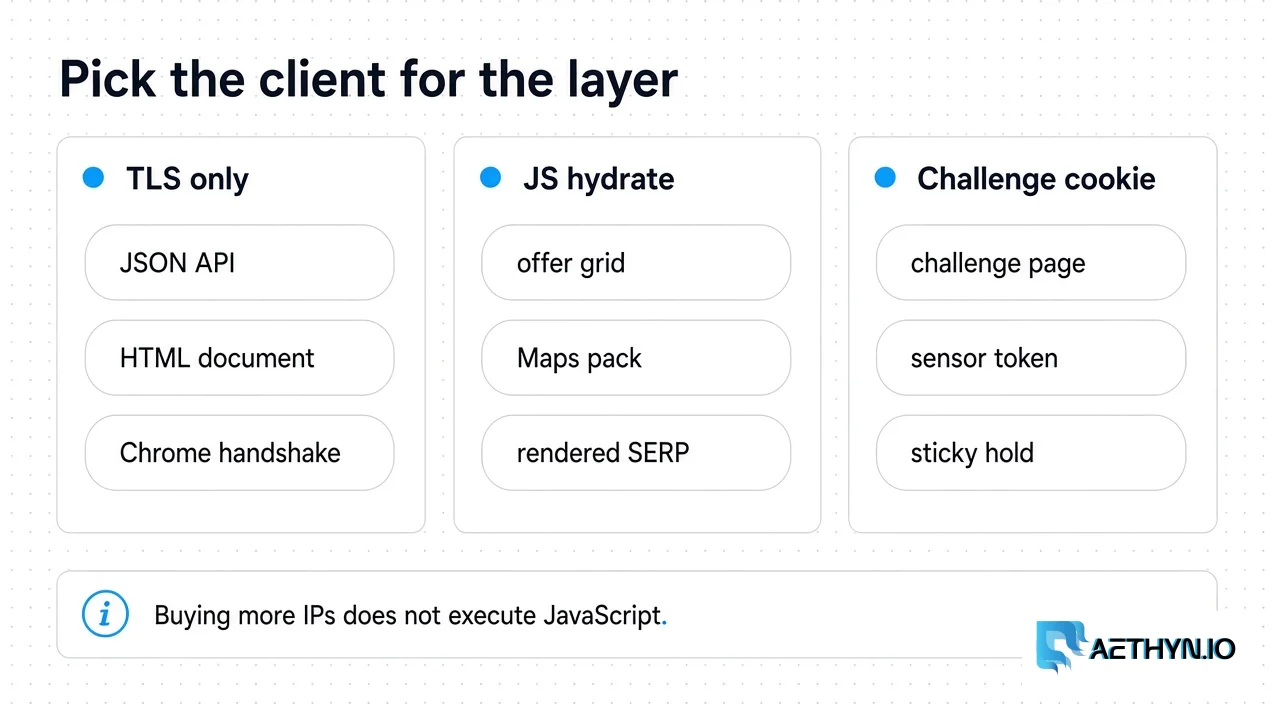 Pick the client for the layer

TLS only

JSON API

HTML document

Chrome handshake

JS hydrate

offer grid

Maps pack

rendered SERP

Challenge cookie

challenge page

sensor token

sticky hold

Buying more IPs does not execute JavaScript.

AETHYN.IO